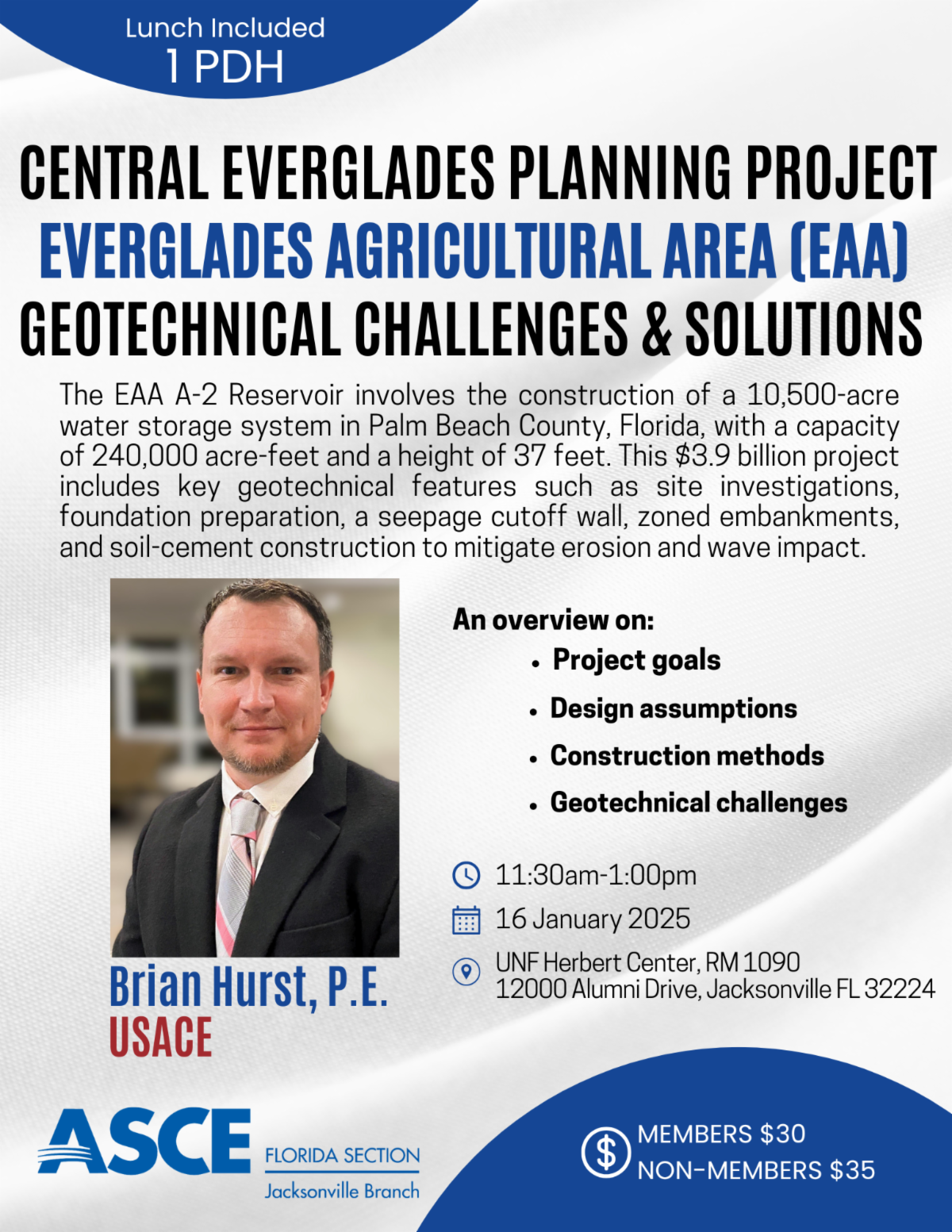 Lunch Included
1 PDH

CENTRAL EVERGLADES PLANNING PROJECT
EVERGLADES AGRICULTURAL AREA (EAA)
GEOTECHNICAL CHALLENGES & SOLUTIONS

The EAA A-2 Reservoir involves the construction of a 10,500-acre water storage system in Palm Beach County, Florida, with a capacity of 240,000 acre-feet and a height of 37 feet. This \$3.9 billion project includes key geotechnical features such as site investigations, foundation preparation, a seepage cutoff wall, zoned embankments, and soil-cement construction to mitigate erosion and wave impact.

An overview on:
• Project goals
• Design assumptions
• Construction methods
• Geotechnical challenges

11:30am-1:00pm
16 January 2025
UNF Herbert Center, RM 1090
12000 Alumni Drive, Jacksonville FL 32224

Brian Hurst, P.E.
USACE

ASCE FLORIDA SECTION
Jacksonville Branch

MEMBERS \$30
NON-MEMBERS \$35